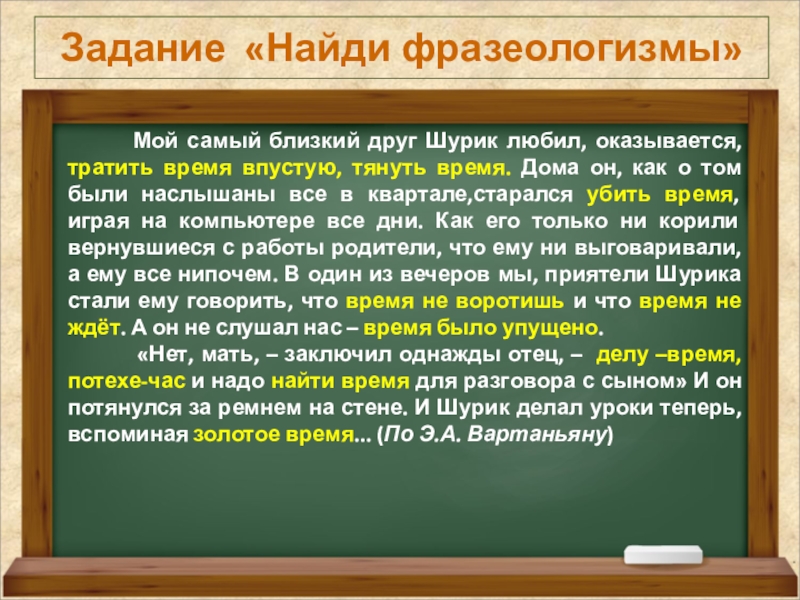 Задание «Найди фразеологизмы»

Мой самый близкий друг Шурик любил, оказывается, тратить время впустую, тянуть время. Дома он, как о том были наслышаны все в квартале,старался убить время, играя на компьютере все дни. Как его только ни корили вернувшиеся с работы родители, что ему ни выговаривали, а ему все нипочем. В один из вечеров мы, приятели Шурика стали ему говорить, что время не воротишь и что время не ждёт. А он не слушал нас – время было упущено.

«Нет, мать, – заключил однажды отец, – делу –время, потехе-час и надо найти время для разговора с сыном» И он потянулся за ремнем на стене. И Шурик делал уроки теперь, вспоминая золотое время... (По Э.А. Вартаньяну)